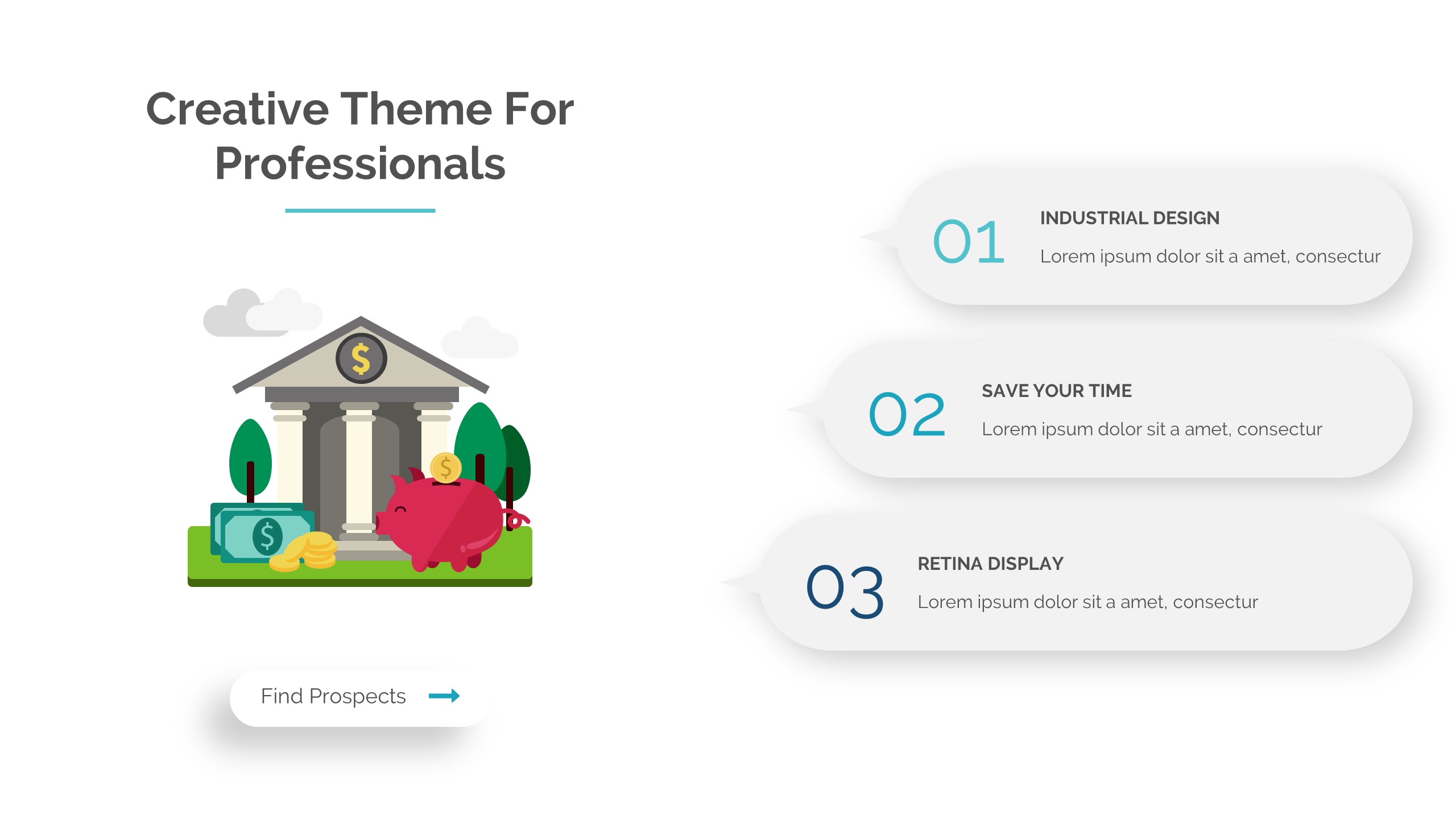 Creative Theme For Professionals

$

$

$

Find Prospects

01 INDUSTRIAL DESIGN

Lorem ipsum dolor sit a amet, consectur

02 SAVE YOUR TIME

Lorem ipsum dolor sit a amet, consectur

03 RETINA DISPLAY

Lorem ipsum dolor sit a amet, consectur